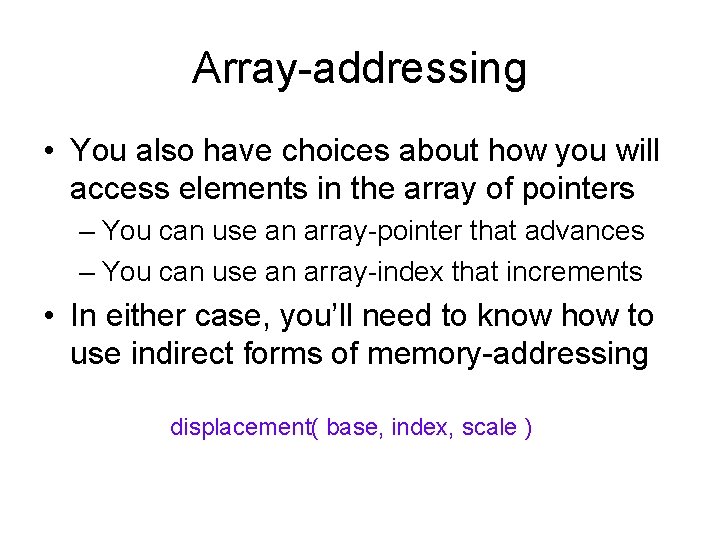 Array-addressing

• You also have choices about how you will access elements in the array of pointers
– You can use an array-pointer that advances
– You can use an array-index that increments

• In either case, you'll need to know how to use indirect forms of memory-addressing

displacement( base, index, scale )